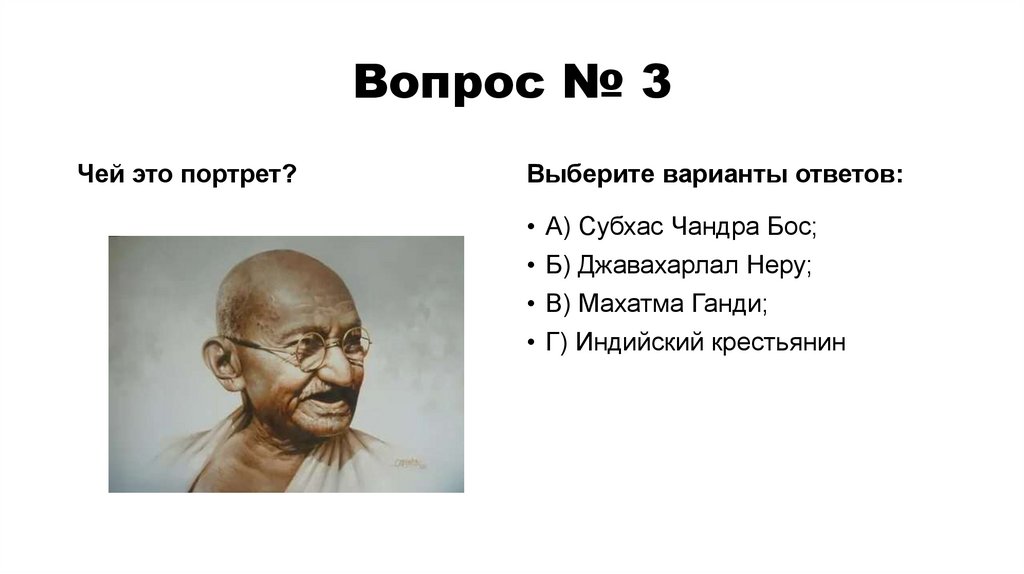 Вопрос № 3

Чей это портрет?

Выберите варианты ответов:

• А) Субхас Чандра Бос;
• Б) Джавахарлал Неру;
• В) Махатма Ганди;
• Г) Индийский крестьянин